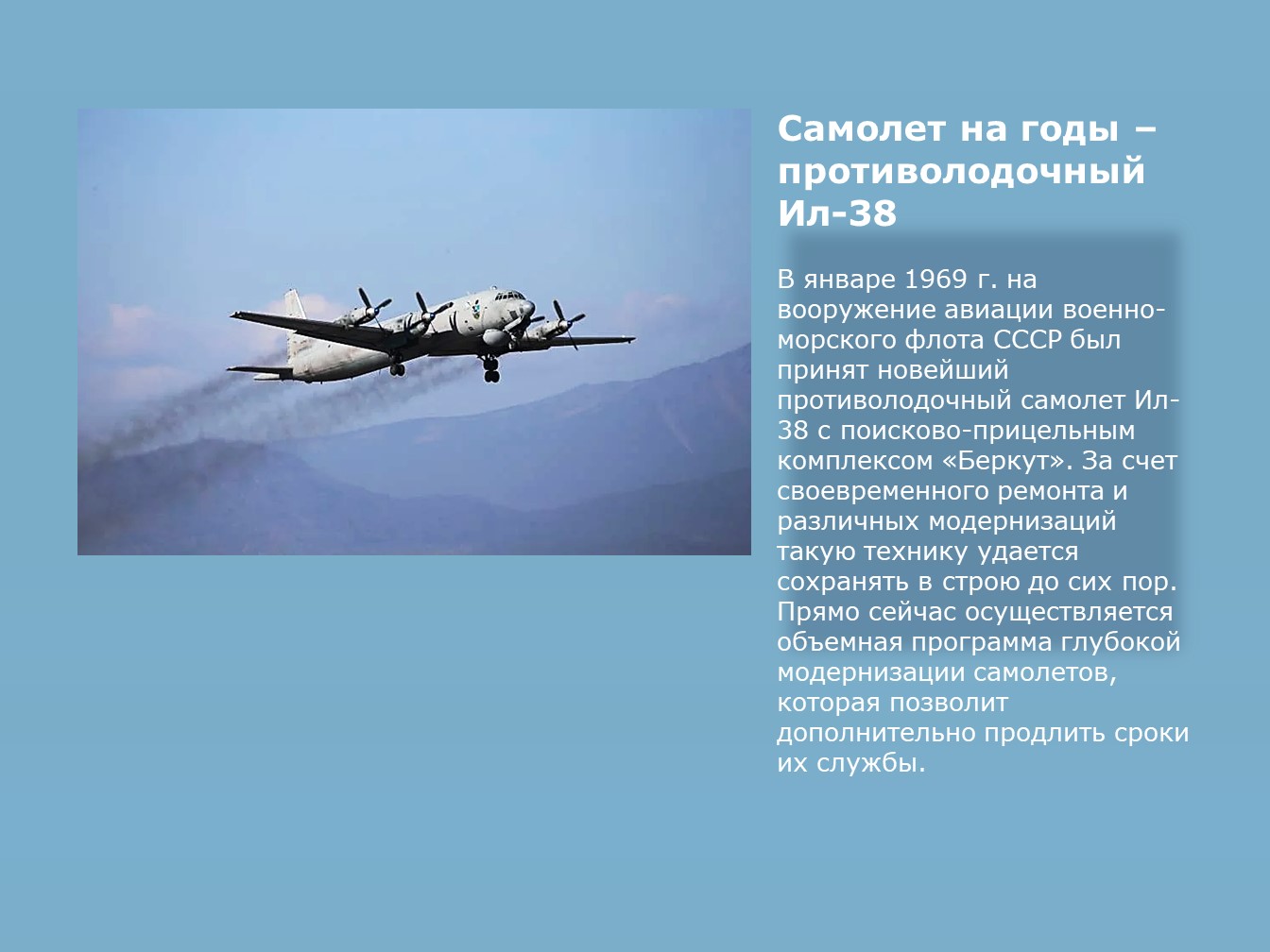 Самолет на годы – противолодочный Ил-38

В январе 1969 г. на вооружение авиации военно-морского флота СССР был принят новейший противолодочный самолет Ил-38 с поисково-прицельным комплексом «Беркут». За счет своевременного ремонта и различных модернизаций такую технику удается сохранять в строю до сих пор. Прямо сейчас осуществляется объемная программа глубокой модернизации самолетов, которая позволит дополнительно продлить сроки их службы.